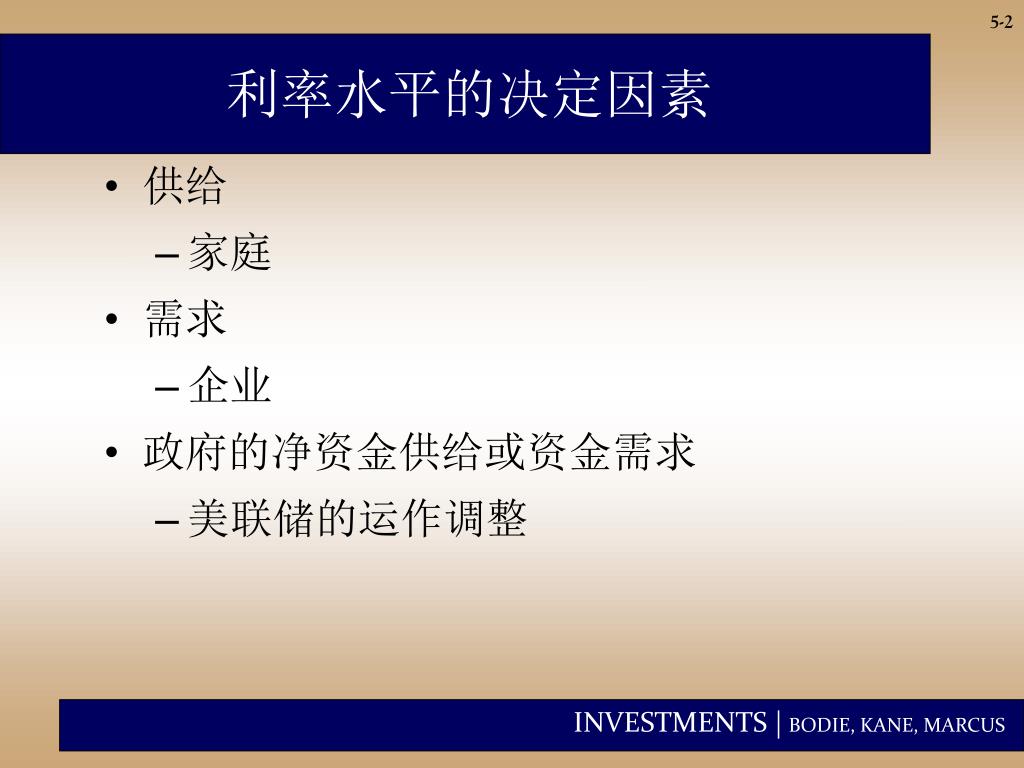 5-2

利率水平的决定因素

• 供给
– 家庭
• 需求
– 企业
• 政府的净资金供给或资金需求
– 美联储的运作调整

INVESTMENTS | BODIE, KANE, MARCUS